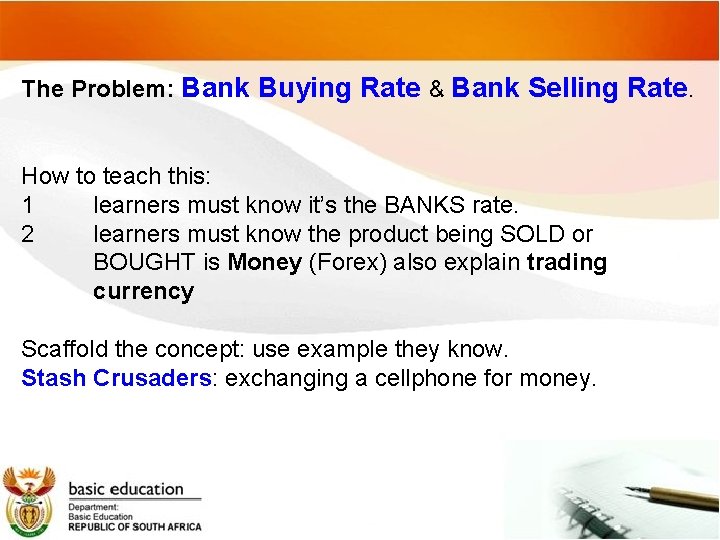 The Problem: Bank Buying Rate & Bank Selling Rate.

How to teach this:
1 learners must know it's the BANKS rate.
2 learners must know the product being SOLD or BOUGHT is Money (Forex) also explain trading currency

Scaffold the concept: use example they know.
Stash Crusaders: exchanging a cellphone for money.

basic education
Department:
Basic Education
REPUBLIC OF SOUTH AFRICA